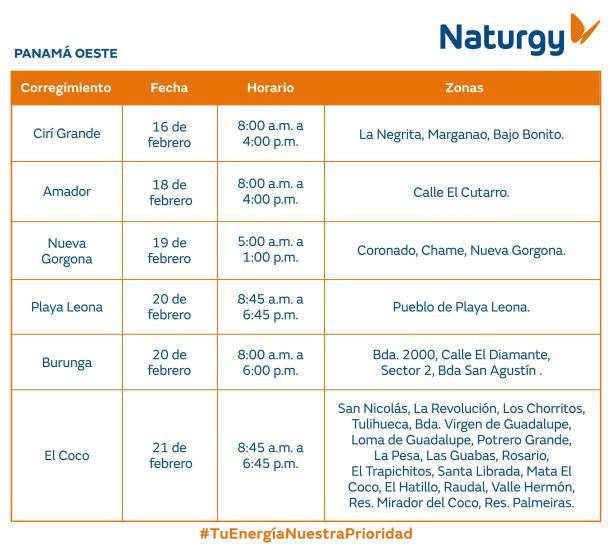 Naturgy

PANAMÁ OESTE

| Corregimiento | Fecha | Horario | Zonas |
|---|---|---|---|
| Cirí Grande | 16 de febrero | 8:00 a.m. a 4:00 p.m. | La Negrita, Marganao, Bajo Bonito. |
| Amador | 18 de febrero | 8:00 a.m. a 4:00 p.m. | Calle El Cutarro. |
| Nueva Gorgona | 19 de febrero | 5:00 a.m. a 1:00 p.m. | Coronado, Chame, Nueva Gorgona. |
| Playa Leona | 20 de febrero | 8:45 a.m. a 6:45 p.m. | Pueblo de Playa Leona. |
| Burunga | 20 de febrero | 8:00 a.m. a 6:00 p.m. | Bda. 2000, Calle El Diamante, Sector 2, Bda San Agustín . |
| El Coco | 21 de febrero | 8:45 a.m. a 6:45 p.m. | San Nicolás, La Revolución, Los Chorritos, Tulihueca, Bda. Virgen de Guadalupe, Loma de Guadalupe, Potrero Grande, La Pesa, Las Guabas, Rosario, El Trapichitos, Santa Librada, Mata El Coco, El Hatillo, Raudal, Valle Hermón, Res. Mirador del Coco, Res. Palmeiras. |

#TuEnergíaNuestraPrioridad